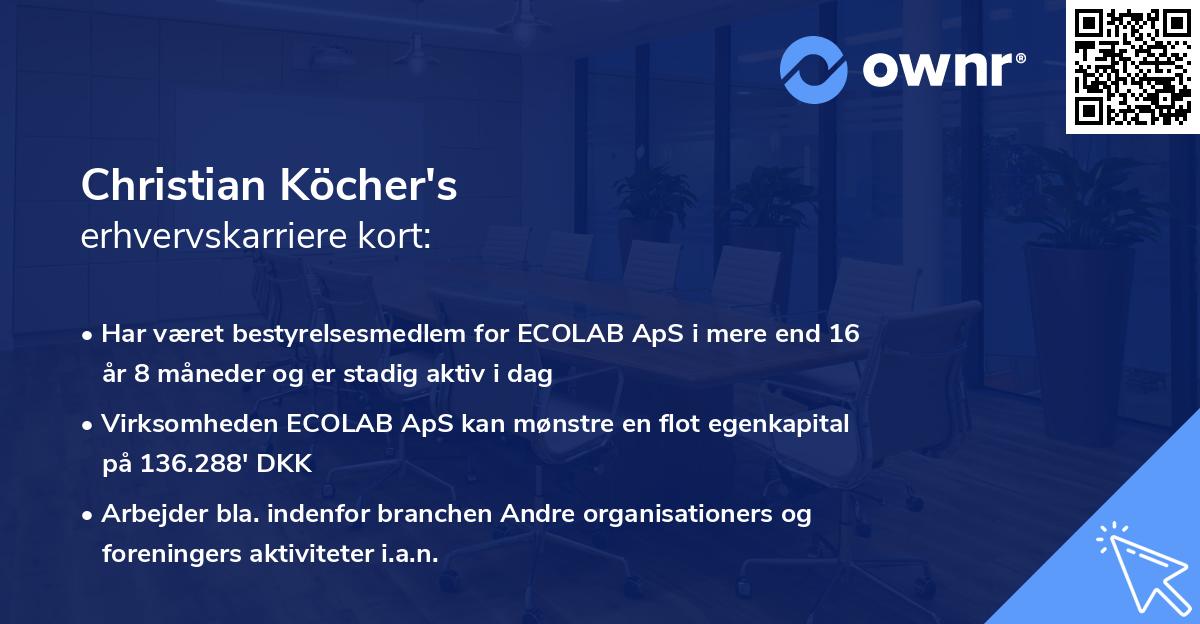 ownr®

Christian Köcher's
erhvervskarriere kort:

• Har været bestyrelsesmedlem for ECOLAB ApS i mere end 16 år 8 måneder og er stadig aktiv i dag

• Virksomheden ECOLAB ApS kan mønstre en flot egenkapital på 136.288' DKK

• Arbejder bla. indenfor branchen Andre organisationers og foreningers aktiviteter i.a.n.